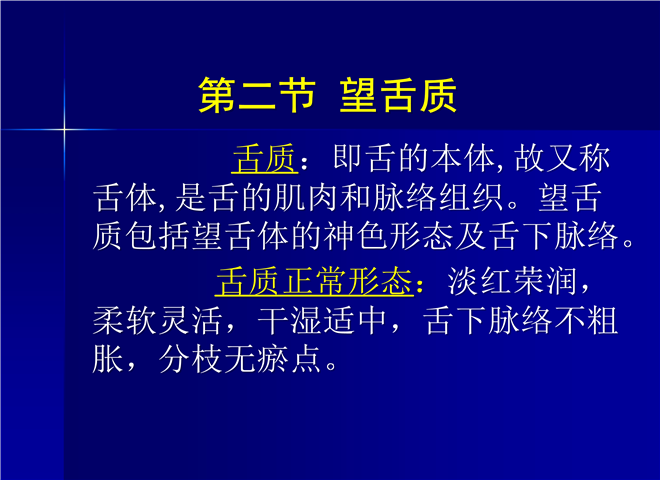 第二节 望舌质

舌质：即舌的本体, 故又称舌体, 是舌的肌肉和脉络组织。望舌质包括望舌体的神色形态及舌下脉络。

舌质正常形态：淡红荣润，柔软灵活，干湿适中，舌下脉络不粗胀，分枝无瘀点。